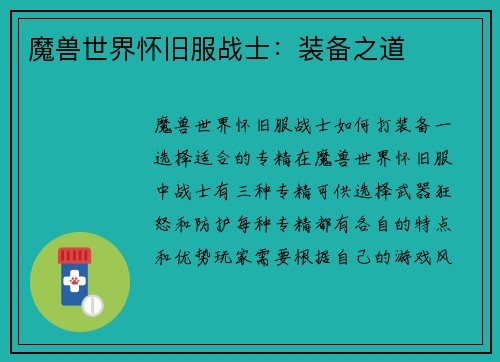 魔兽世界怀旧服战士：装备之道

魔兽世界怀旧服战士如何打装备一选择适合的专精在魔兽世界怀旧服中战士有三种专精可供选择武器狂怒和防护每种专精都有各自的特点和优势玩家需要根据自己的游戏风